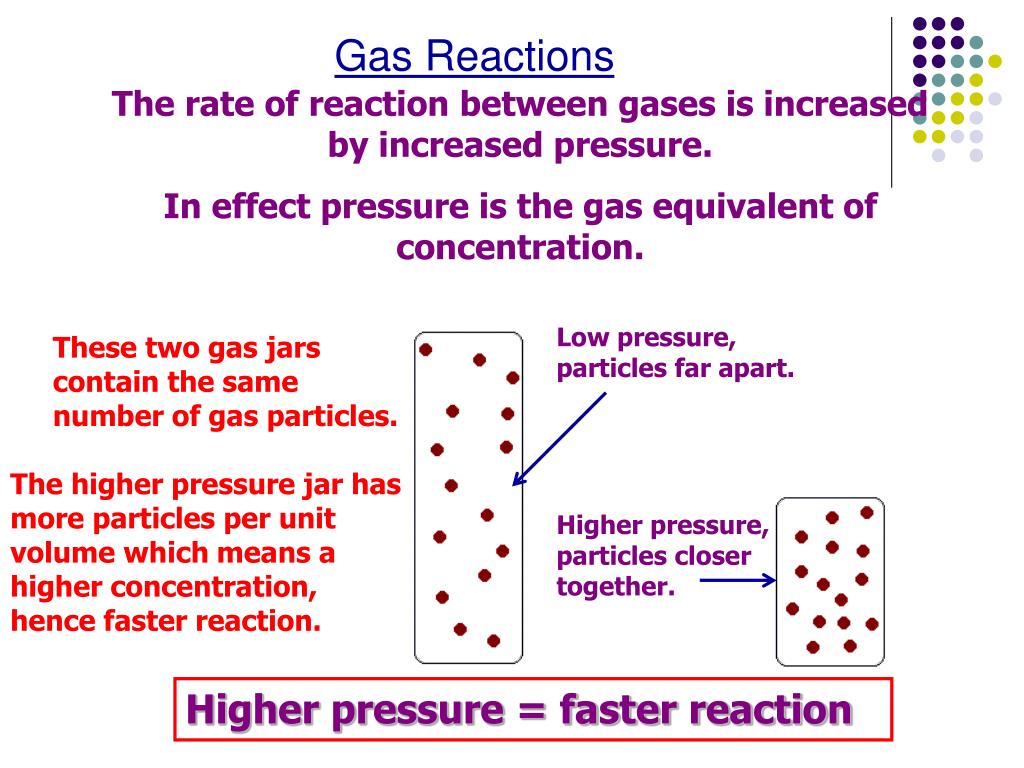 Gas Reactions

The rate of reaction between gases is increased by increased pressure.

In effect pressure is the gas equivalent of concentration.

These two gas jars contain the same number of gas particles.

The higher pressure jar has more particles per unit volume which means a higher concentration, hence faster reaction.

Low pressure, particles far apart.

Higher pressure, particles closer together.

Higher pressure = faster reaction